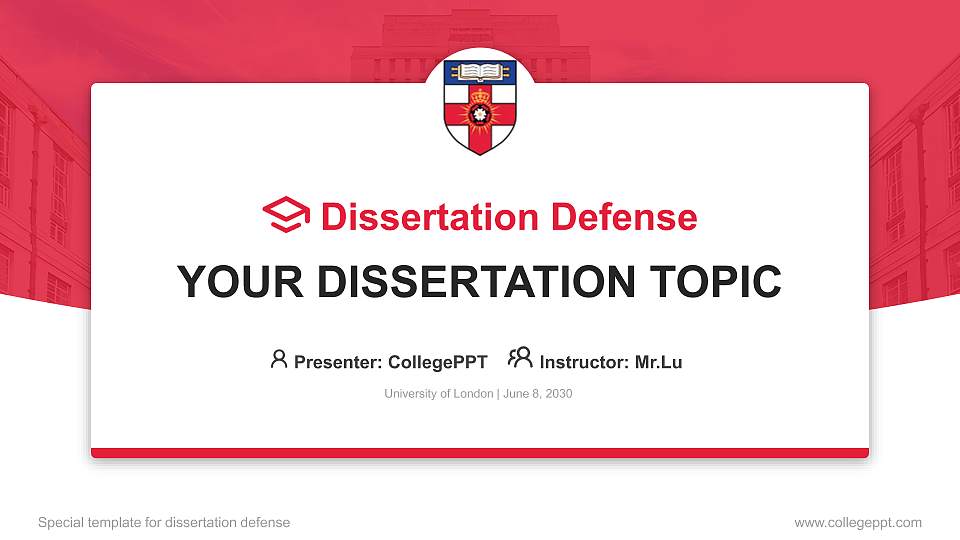 Dissertation Defense

YOUR DISSERTATION TOPIC

Presenter: CollegePPT Instructor: Mr.Lu

University of London | June 8, 2030

Special template for dissertation defense

www.collegeppt.com